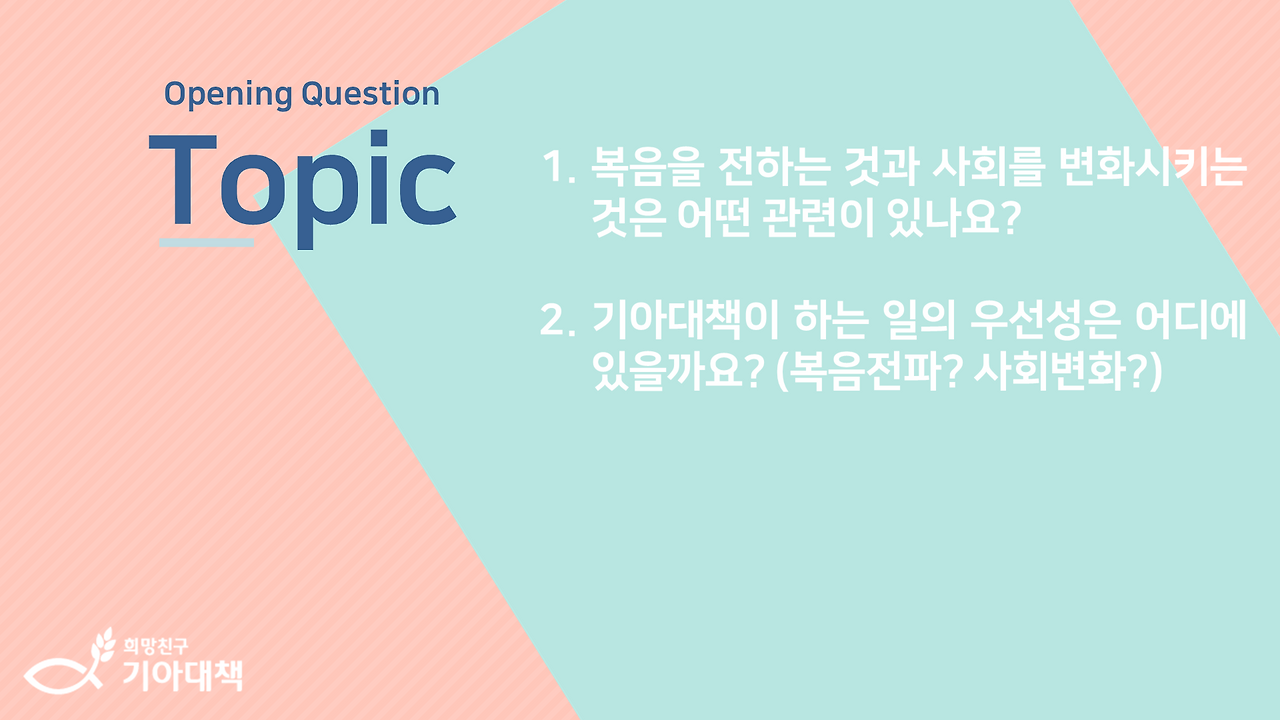 Opening Question
Topic

1. 복음을 전하는 것과 사회를 변화시키는 것은 어떤 관련이 있나요?

2. 기아대책이 하는 일의 우선성은 어디에 있을까요? (복음전파? 사회변화?)

희망친구
기아대책